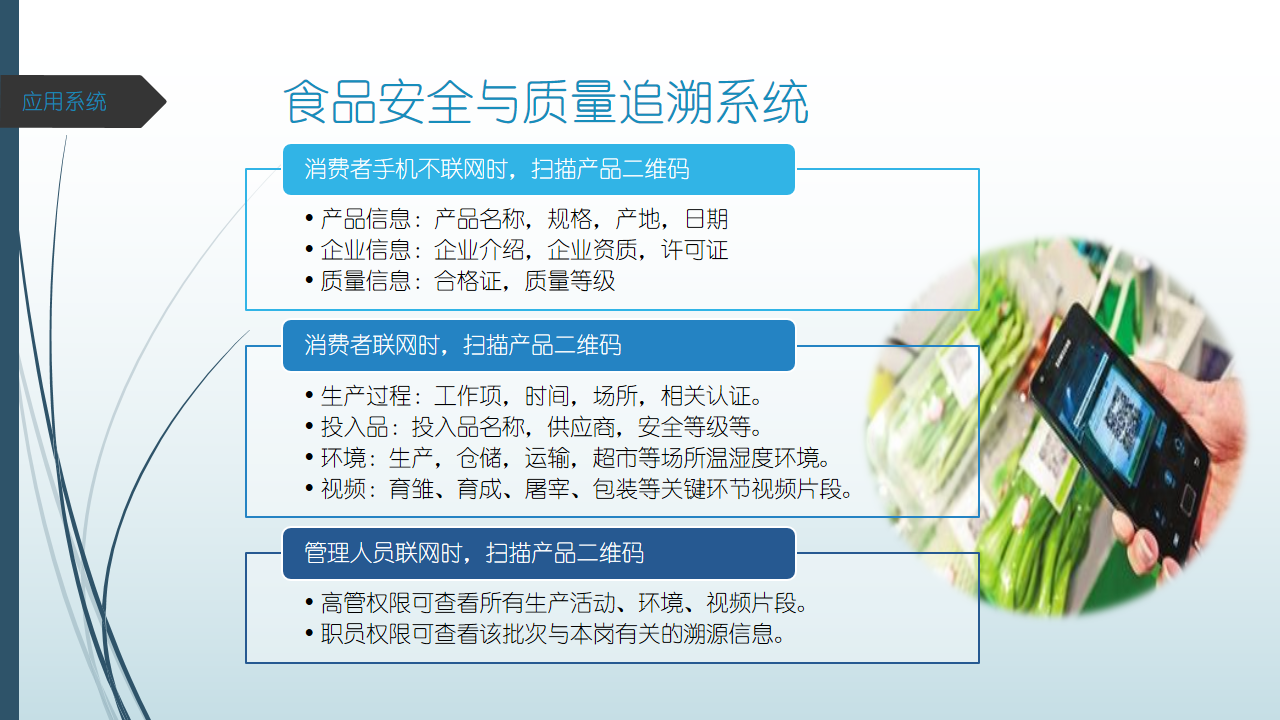 应用系统

食品安全与质量追溯系统

消费者手机不联网时，扫描产品二维码

• 产品信息：产品名称，规格，产地，日期
• 企业信息：企业介绍，企业资质，许可证
• 质量信息：合格证，质量等级

消费者联网时，扫描产品二维码

• 生产过程：工作项，时间，场所，相关认证。
• 投入品：投入品名称，供应商，安全等级等。
• 环境：生产，仓储，运输，超市等场所温湿度环境。
• 视频：育雏、育成、屠宰、包装等关键环节视频片段。

管理人员联网时，扫描产品二维码

• 高管权限可查看所有生产活动、环境、视频片段。
• 职员权限可查看该批次与本岗有关的溯源信息。